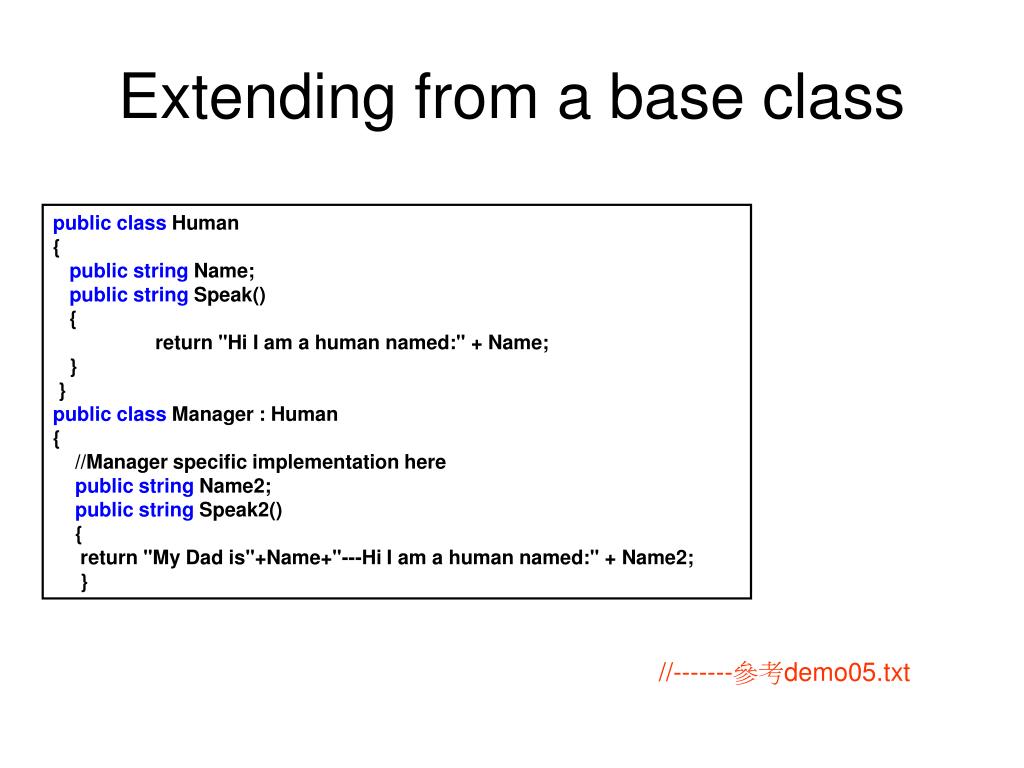 Extending from a base class

public class Human
{
public string Name;
public string Speak()
{
return "Hi I am a human named:" + Name;
}
}
public class Manager : Human
{
//Manager specific implementation here
public string Name2;
public string Speak2()
{
return "My Dad is"+Name+"---Hi I am a human named:" + Name2;
}

//-------参考demo05.txt